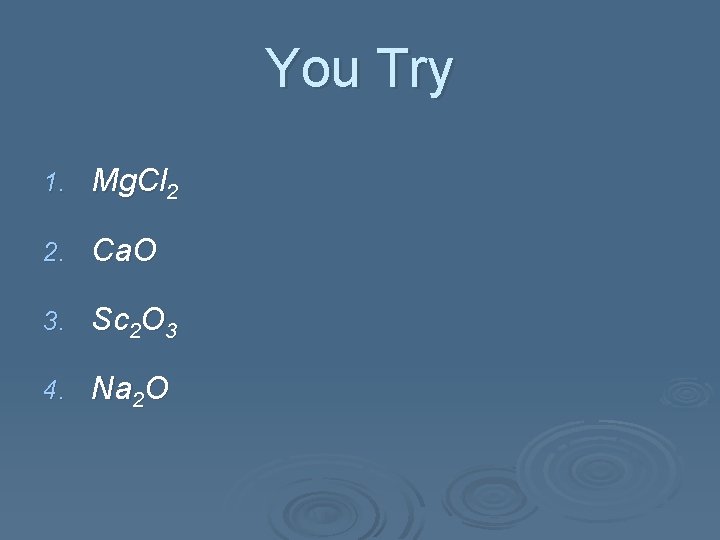 You Try

1. $MgCl_2$
2. $CaO$
3. $Sc_2O_3$
4. $Na_2O$